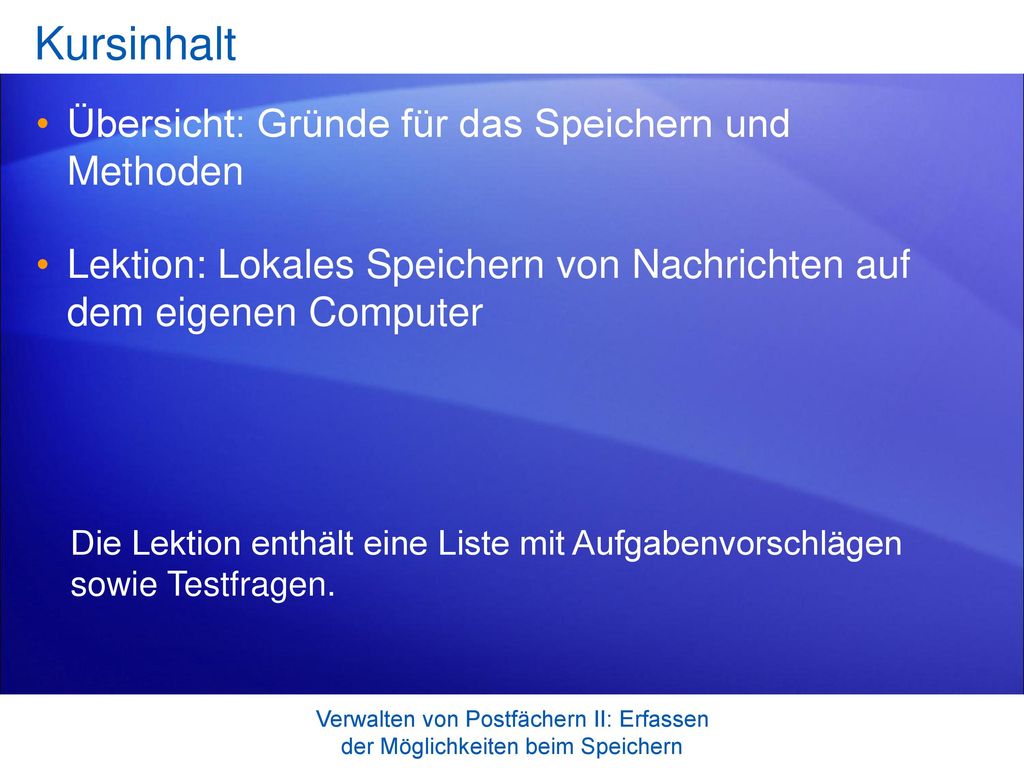 Kursinhalt

• Übersicht: Gründe für das Speichern und Methoden

• Lektion: Lokales Speichern von Nachrichten auf dem eigenen Computer

Die Lektion enthält eine Liste mit Aufgabenvorschlägen sowie Testfragen.

Verwalten von Postfächern II: Erfassen der Möglichkeiten beim Speichern